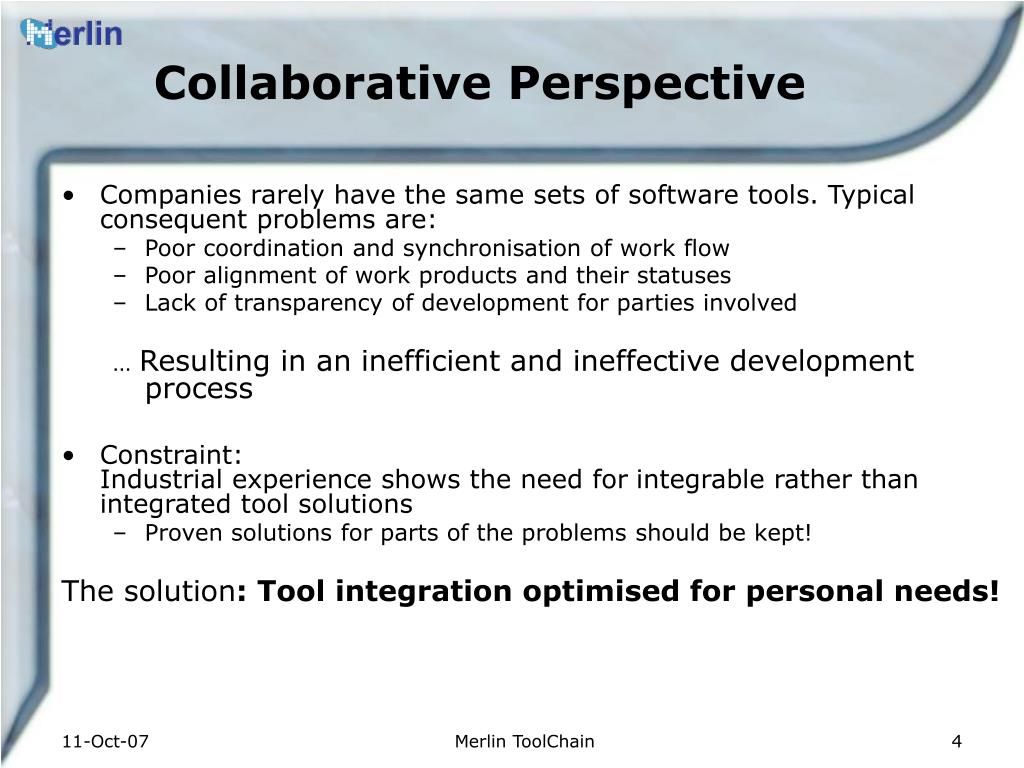 Merlin

Collaborative Perspective

• Companies rarely have the same sets of software tools. Typical consequent problems are:
– Poor coordination and synchronisation of work flow
– Poor alignment of work products and their statuses
– Lack of transparency of development for parties involved

… Resulting in an inefficient and ineffective development process

• Constraint:
Industrial experience shows the need for integrable rather than integrated tool solutions
– Proven solutions for parts of the problems should be kept!

The solution: Tool integration optimised for personal needs!

11-Oct-07 Merlin ToolChain 4